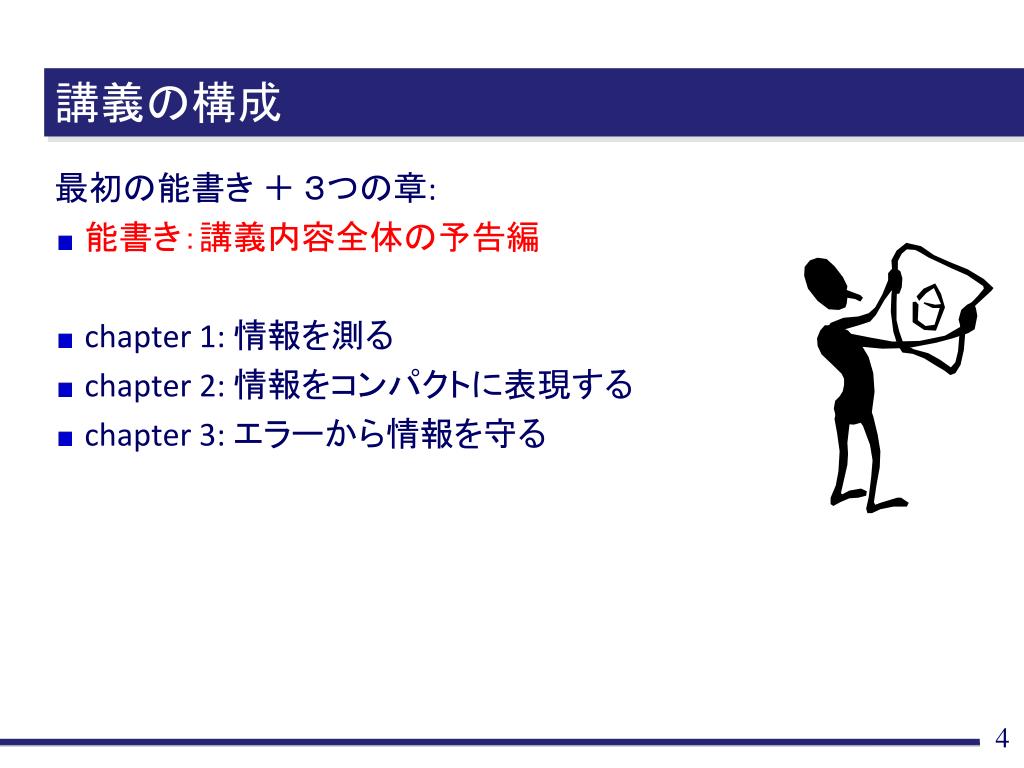 講義の構成

最初の能書き ＋ ３つの章:

■ 能書き：講義内容全体の予告編

■ chapter 1: 情報を測る
■ chapter 2: 情報をコンパクトに表現する
■ chapter 3: エラーから情報を守る

4